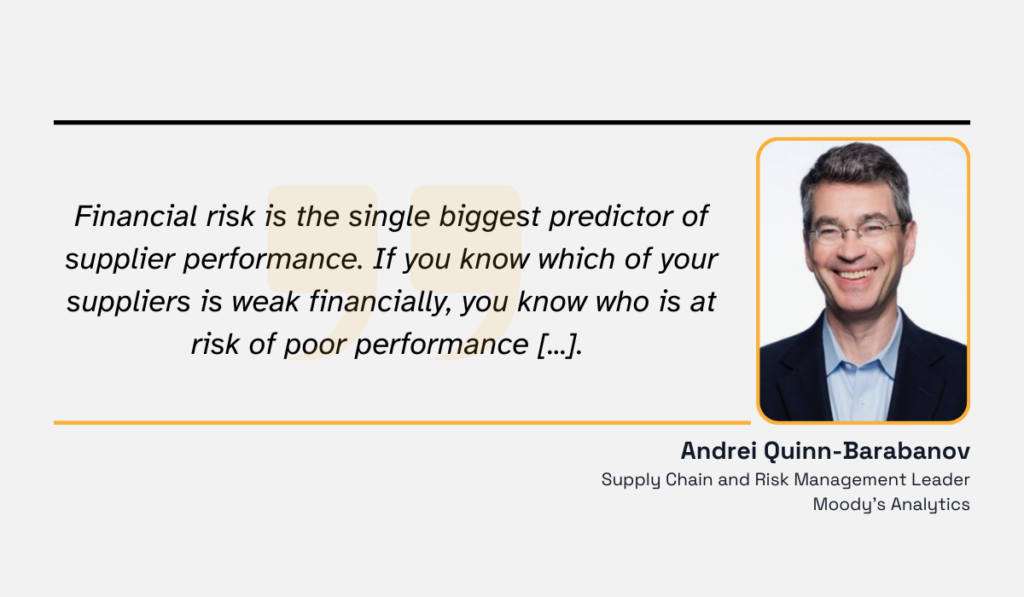 Financial risk is the single biggest predictor of supplier performance. If you know which of your suppliers is weak financially, you know who is at risk of poor performance [...].

Andrei Quinn-Barabanov
Supply Chain and Risk Management Leader
Moody's Analytics